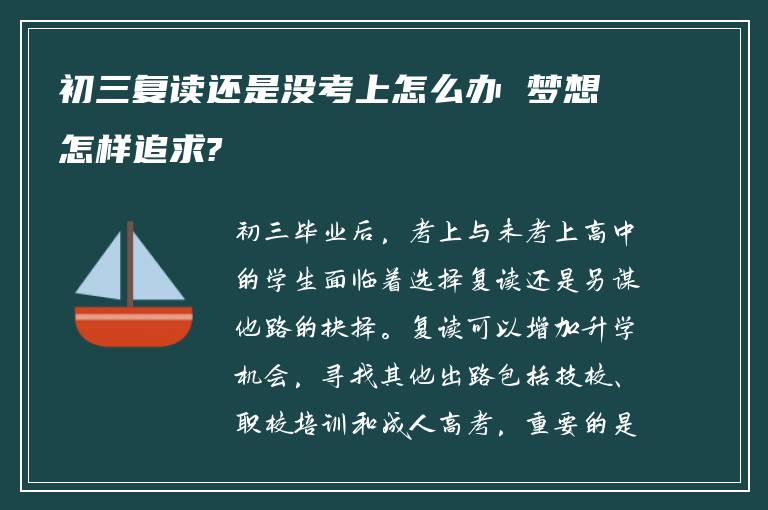 初三复读还是没考上怎么办 梦想怎样追求?

初三毕业后，考上与未考上高中的学生面临着选择复读还是另谋他路的抉择。复读可以增加升学机会，寻找其他出路包括技校、职校培训和成人高考，重要的是